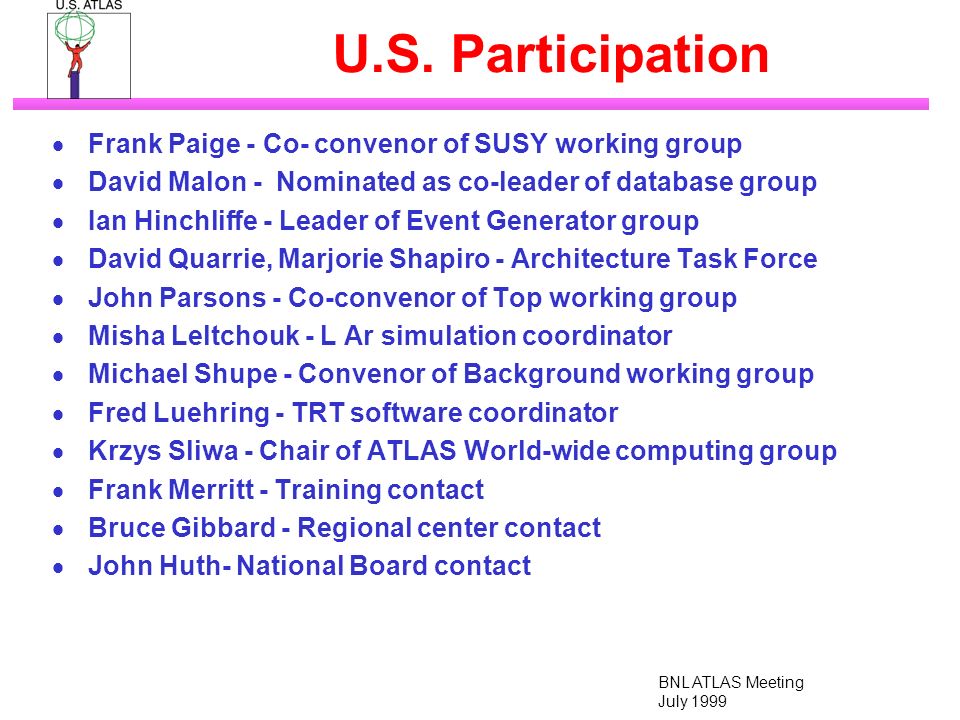 U.S. ATLAS

U.S. Participation

- Frank Paige - Co- convenor of SUSY working group
- David Malon - Nominated as co-leader of database group
- Ian Hinchliffe - Leader of Event Generator group
- David Quarrie, Marjorie Shapiro - Architecture Task Force
- John Parsons - Co-convenor of Top working group
- Misha Leltchouk - L Ar simulation coordinator
- Michael Shupe - Convenor of Background working group
- Fred Luehring - TRT software coordinator
- Krzys Sliwa - Chair of ATLAS World-wide computing group
- Frank Merritt - Training contact
- Bruce Gibbard - Regional center contact
- John Huth- National Board contact

BNL ATLAS Meeting
July 1999